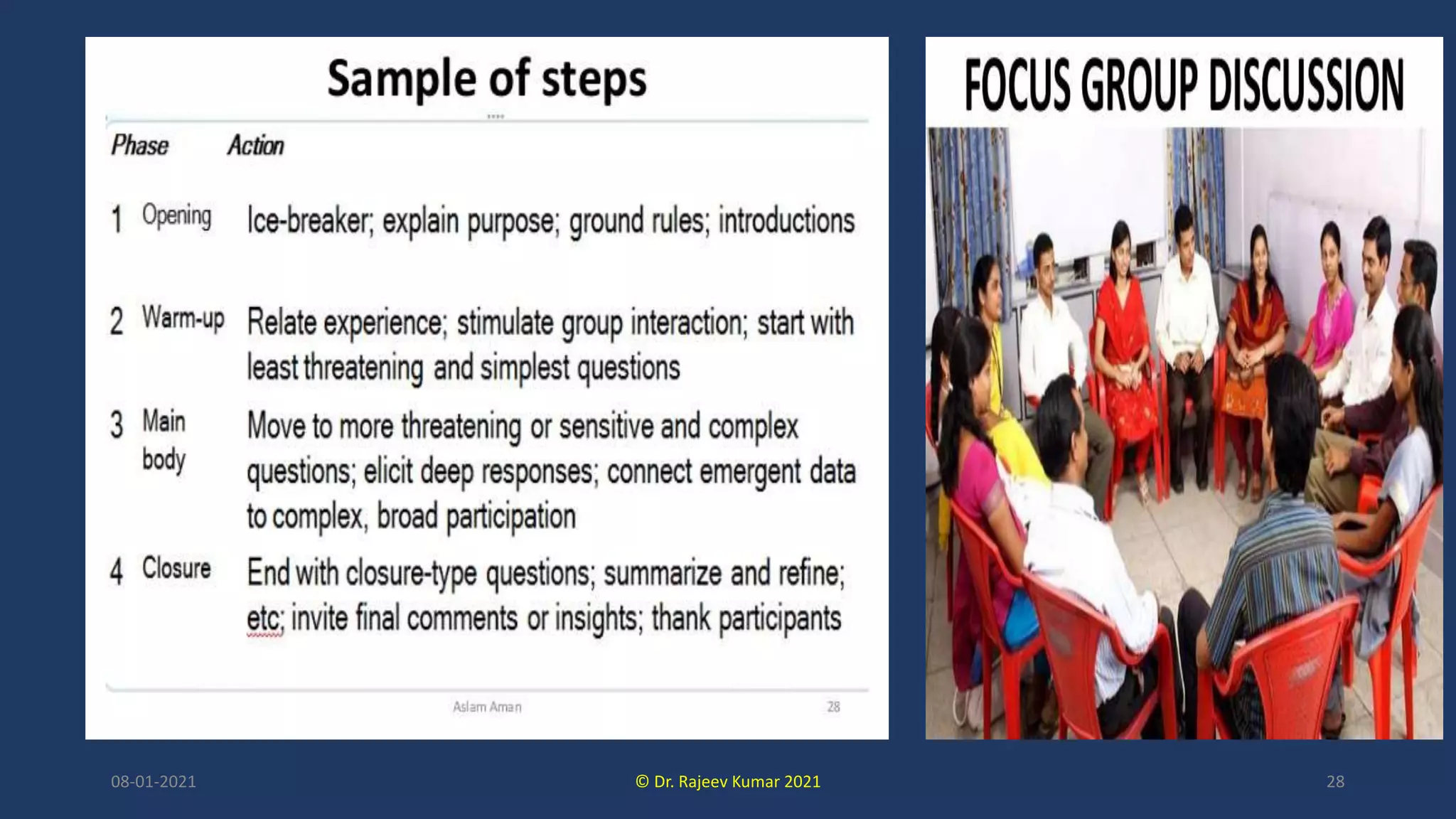 Sample of steps

| Phase | | Action |
|---|---|---|
| 1 | Opening | Ice-breaker; explain purpose; ground rules; introductions |
| 2 | Warm-up | Relate experience; stimulate group interaction; start with least threatening and simplest questions |
| 3 | Main body | Move to more threatening or sensitive and complex questions; elicit deep responses; connect emergent data to complex, broad participation |
| 4 | Closure | End with closure-type questions; summarize and refine; etc; invite final comments or insights; thank participants |

Aslam Aman 28

FOCUS GROUP DISCUSSION

08-01-2021

© Dr. Rajeev Kumar 2021

28